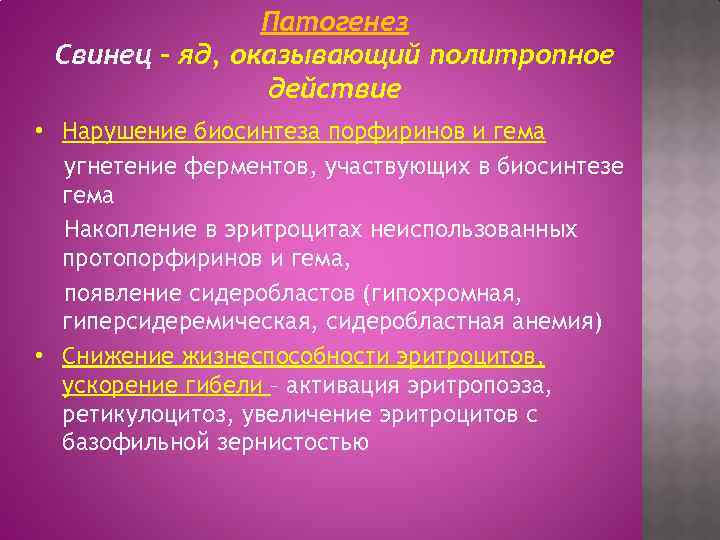 Патогенез
Свинец – яд, оказывающий политропное действие

• Нарушение биосинтеза порфиринов и гема
угнетение ферментов, участвующих в биосинтезе гема
Накопление в эритроцитах неиспользованных протопорфиринов и гема,
появление сидеробластов (гипохромная, гиперсидеремическая, сидеробластная анемия)
• Снижение жизнеспособности эритроцитов, ускорение гибели – активация эритропоэза, ретикулоцитоз, увеличение эритроцитов с базофильной зернистостью